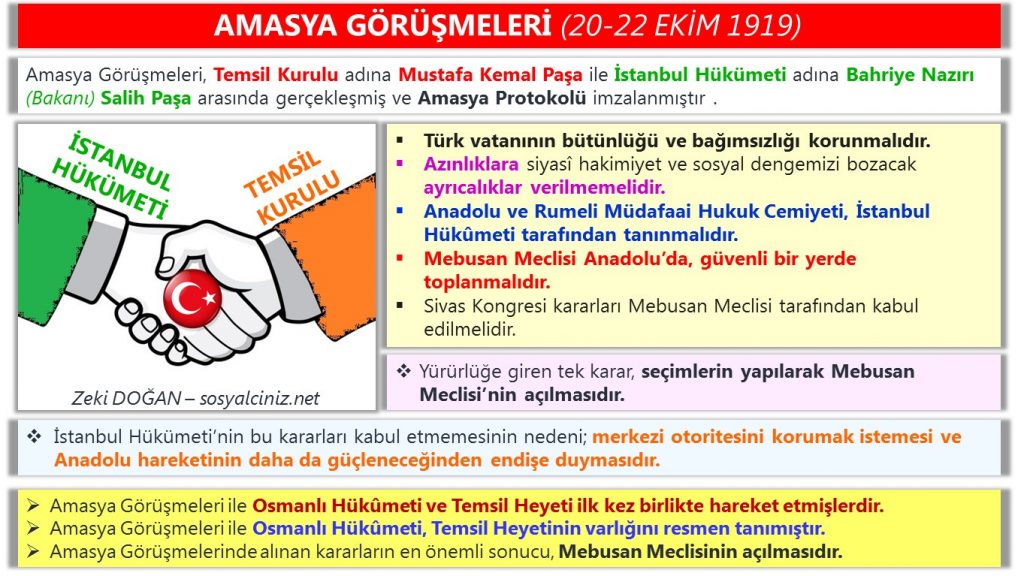 AMASYA GÖRÜŞMELERİ (20-22 EKİM 1919)

Amasya Görüşmeleri, Temsil Kurulu adına Mustafa Kemal Paşa ile İstanbul Hükümeti adına Bahriye Nazırı (Bakanı) Salih Paşa arasında gerçekleşmiş ve Amasya Protokolü imzalanmıştır .

İSTANBUL HÜKÜMETİ

TEMSİL KURULU

Zeki DOĞAN – sosyalciniz.net

▪ Türk vatanının bütünlüğü ve bağımsızlığı korunmalıdır.
▪ Azınlıklara siyasî hakimiyet ve sosyal dengemizi bozacak ayrıcalıklar verilmemelidir.
▪ Anadolu ve Rumeli Müdafaai Hukuk Cemiyeti, İstanbul Hükûmeti tarafından tanınmalıdır.
▪ Mebusan Meclisi Anadolu'da, güvenli bir yerde toplanmalıdır.
▪ Sivas Kongresi kararları Mebusan Meclisi tarafından kabul edilmelidir.

❖ Yürürlüğe giren tek karar, seçimlerin yapılarak Mebusan Meclisi'nin açılmasıdır.

❖ İstanbul Hükümeti'nin bu kararları kabul etmemesinin nedeni; merkezi otoritesini korumak istemesi ve Anadolu hareketinin daha da güçleneceğinden endişe duymasıdır.

➢ Amasya Görüşmeleri ile Osmanlı Hükûmeti ve Temsil Heyeti ilk kez birlikte hareket etmişlerdir.
➢ Amasya Görüşmeleri ile Osmanlı Hükûmeti, Temsil Heyetinin varlığını resmen tanımıştır.
➢ Amasya Görüşmelerinde alınan kararların en önemli sonucu, Mebusan Meclisinin açılmasıdır.